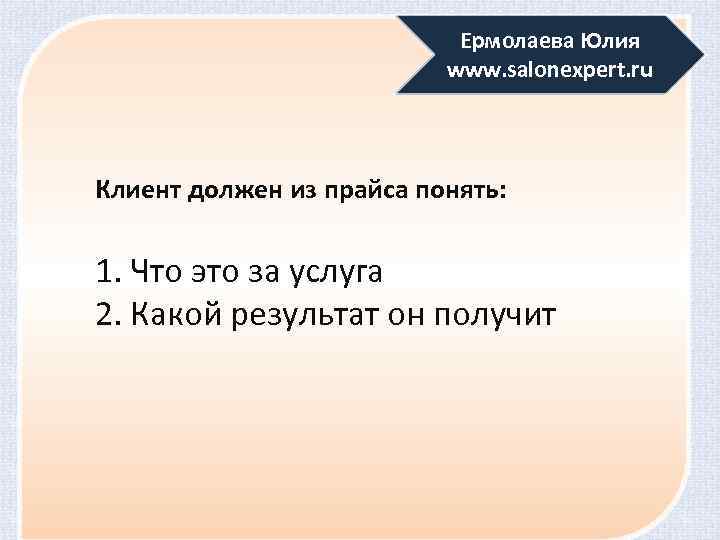 Ермолаева Юлия
www.salonexpert.ru

Клиент должен из прайса понять:

1. Что это за услуга
2. Какой результат он получит